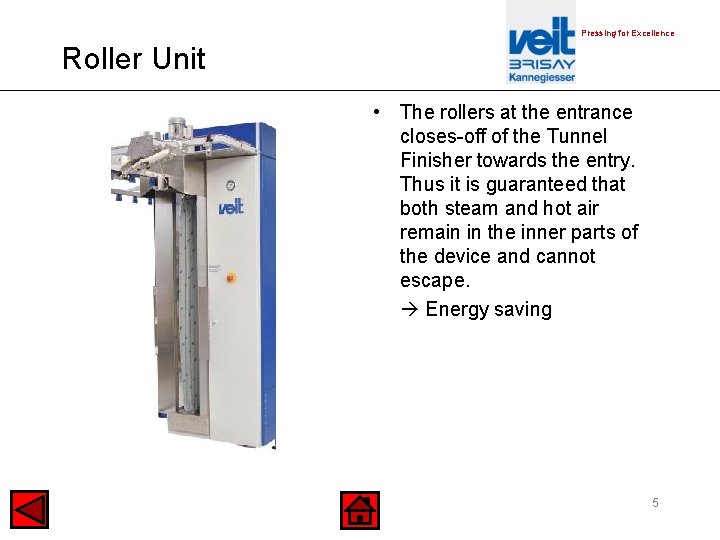 Roller Unit

veit
BRISAY
Kannegiesser

Pressing for Excellence

veit

• The rollers at the entrance closes-off of the Tunnel Finisher towards the entry. Thus it is guaranteed that both steam and hot air remain in the inner parts of the device and cannot escape.

→ Energy saving

5